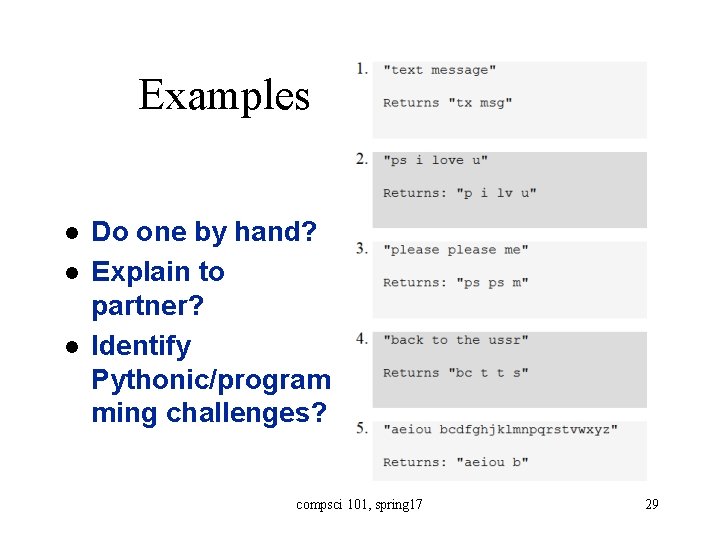 Examples

- Do one by hand?
- Explain to partner?
- Identify Pythonic/programming challenges?

1. "text message"

Returns "tx msg"

2. "ps i love u"

Returns: "p i lv u"

3. "please please me"

Returns: "ps ps m"

4. "back to the ussr"

Returns "bc t t s"

5. "aeiou bcdfghjklmnpqrstvwxyz"

Returns: "aeiou b"

compsci 101, spring17

29